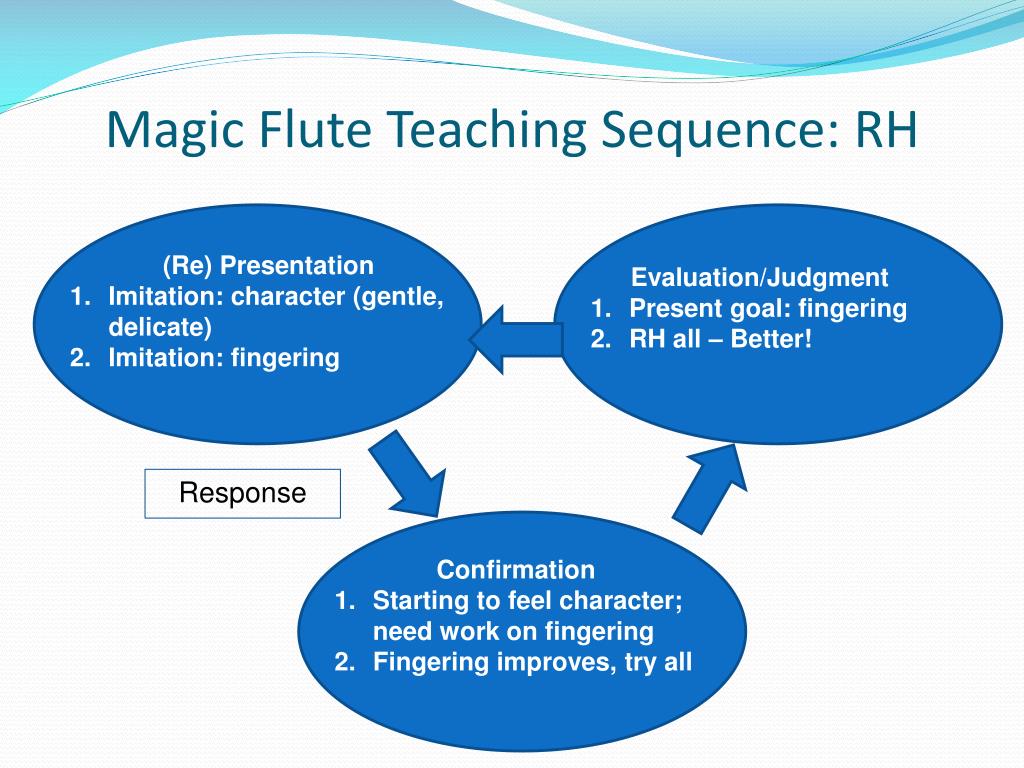 Magic Flute Teaching Sequence: RH

(Re) Presentation
1. Imitation: character (gentle, delicate)
2. Imitation: fingering

Evaluation/Judgment
1. Present goal: fingering
2. RH all – Better!

Response

Confirmation
1. Starting to feel character; need work on fingering
2. Fingering improves, try all